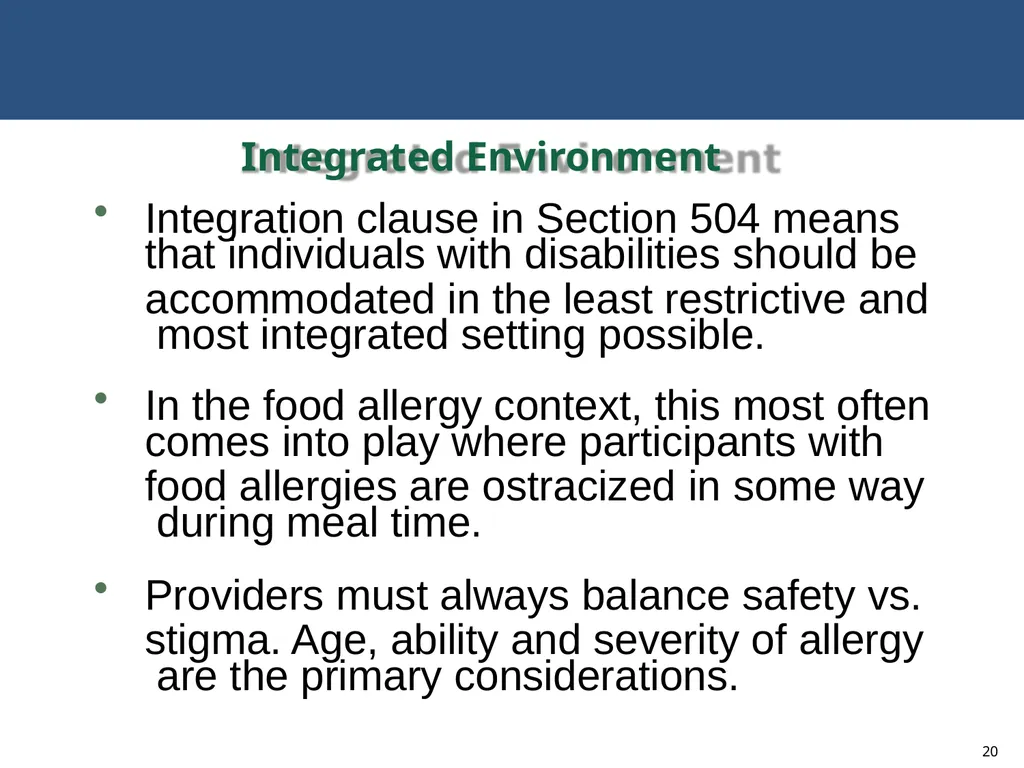 Integrated Environment

• Integration clause in Section 504 means that individuals with disabilities should be accommodated in the least restrictive and most integrated setting possible.

• In the food allergy context, this most often comes into play where participants with food allergies are ostracized in some way during meal time.

• Providers must always balance safety vs. stigma. Age, ability and severity of allergy are the primary considerations.

20